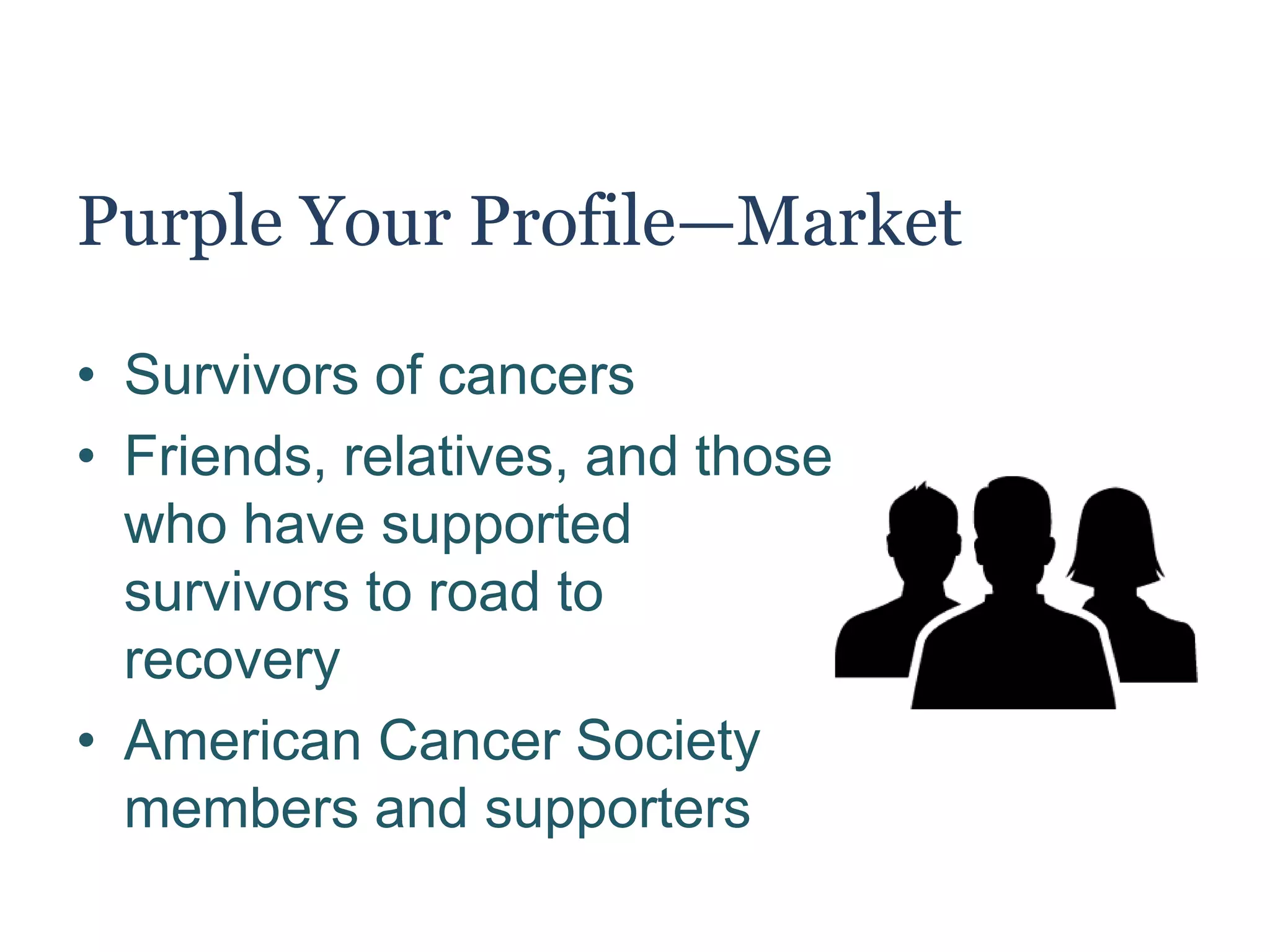 Purple Your Profile—Market

• Survivors of cancers
• Friends, relatives, and those who have supported survivors to road to recovery
• American Cancer Society members and supporters